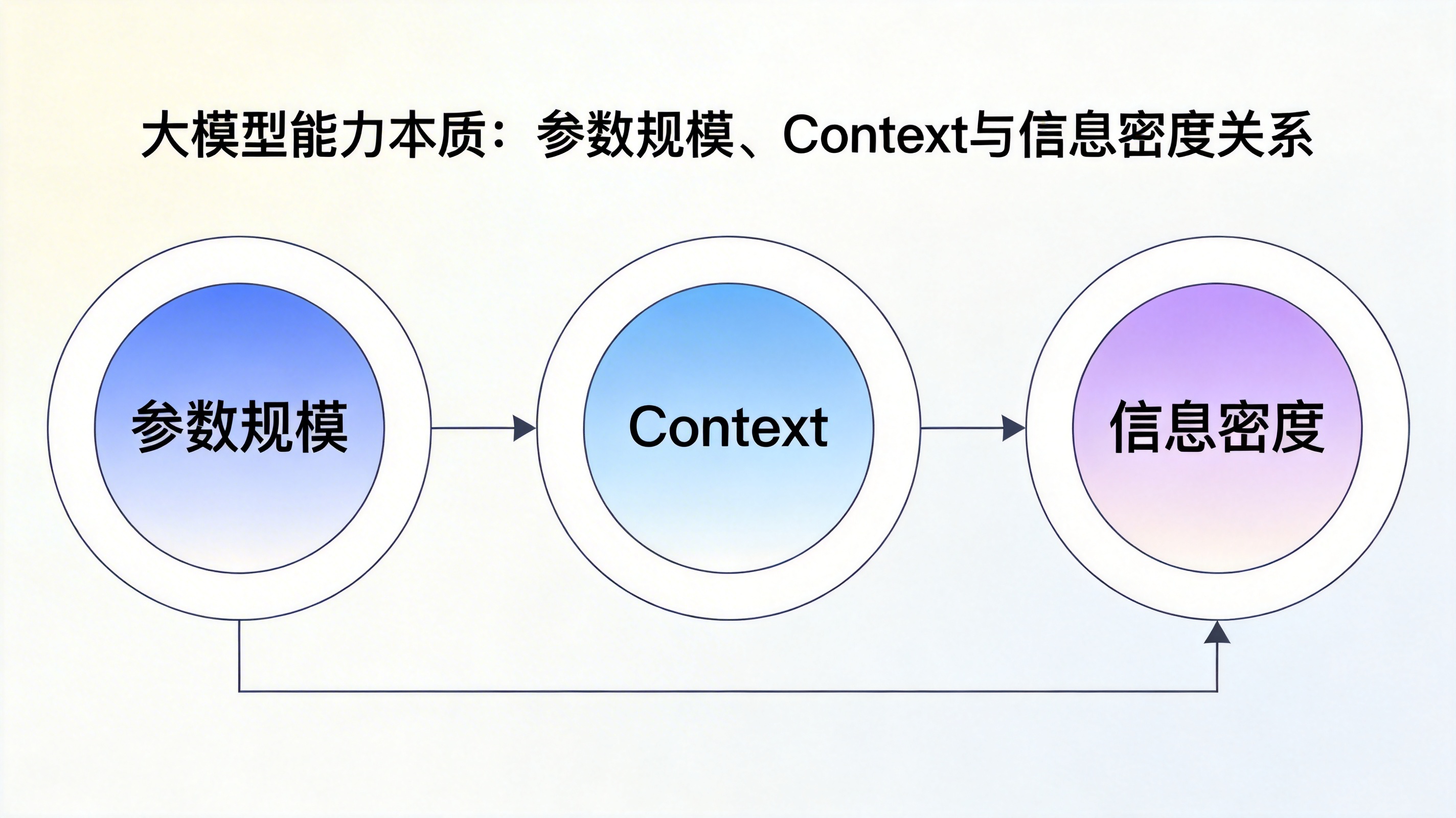 大模型能力本质：参数规模、Context与信息密度关系

参数规模

Context

信息密度